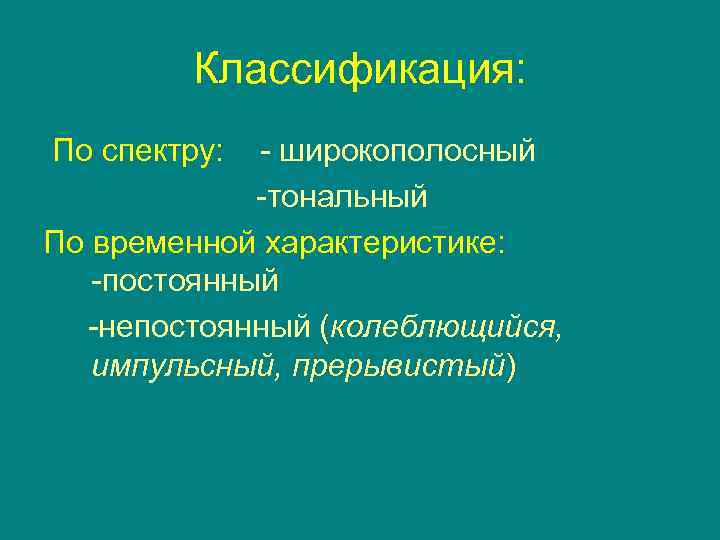 Классификация:

По спектру: - широкополосный

-тональный

По временной характеристике:

-постоянный

-непостоянный (колеблющийся, импульсный, прерывистый)